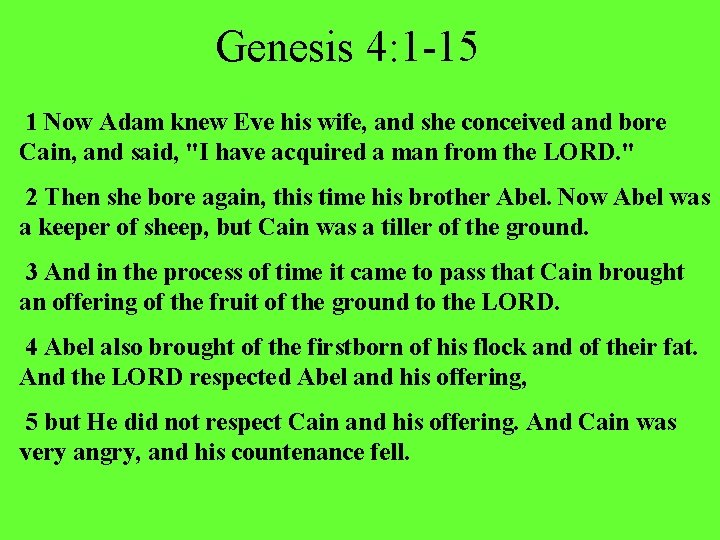 Genesis 4:1-15

1 Now Adam knew Eve his wife, and she conceived and bore Cain, and said, "I have acquired a man from the LORD."

2 Then she bore again, this time his brother Abel. Now Abel was a keeper of sheep, but Cain was a tiller of the ground.

3 And in the process of time it came to pass that Cain brought an offering of the fruit of the ground to the LORD.

4 Abel also brought of the firstborn of his flock and of their fat. And the LORD respected Abel and his offering,

5 but He did not respect Cain and his offering. And Cain was very angry, and his countenance fell.